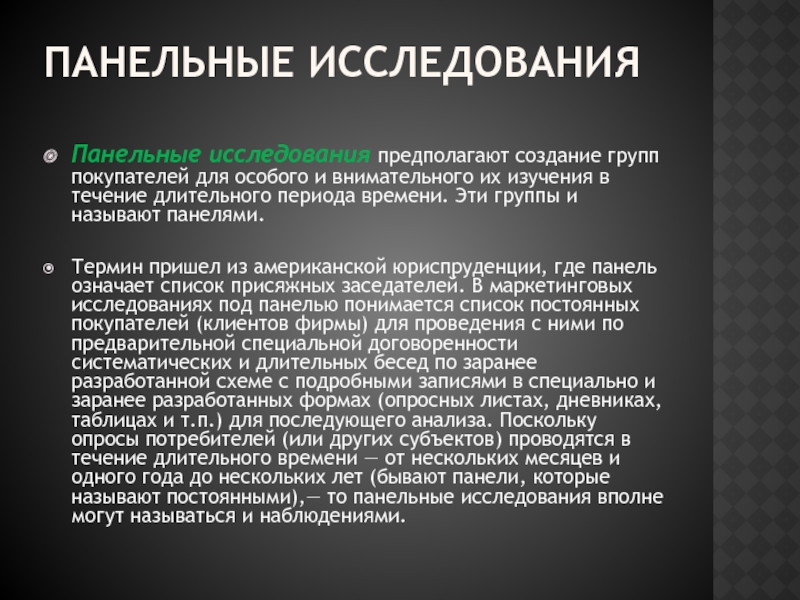 ПАНЕЛЬНЫЕ ИССЛЕДОВАНИЯ

Панельные исследования предполагают создание групп покупателей для особого и внимательного их изучения в течение длительного периода времени. Эти группы и называют панелями.

Термин пришел из американской юриспруденции, где панель означает список присяжных заседателей. В маркетинговых исследованиях под панелью понимается список постоянных покупателей (клиентов фирмы) для проведения с ними по предварительной специальной договоренности систематических и длительных бесед по заранее разработанной схеме с подробными записями в специально и заранее разработанных формах (опросных листах, дневниках, таблицах и т.п.) для последующего анализа. Поскольку опросы потребителей (или других субъектов) проводятся в течение длительного времени — от нескольких месяцев и одного года до нескольких лет (бывают панели, которые называют постоянными),— то панельные исследования вполне могут называться и наблюдениями.